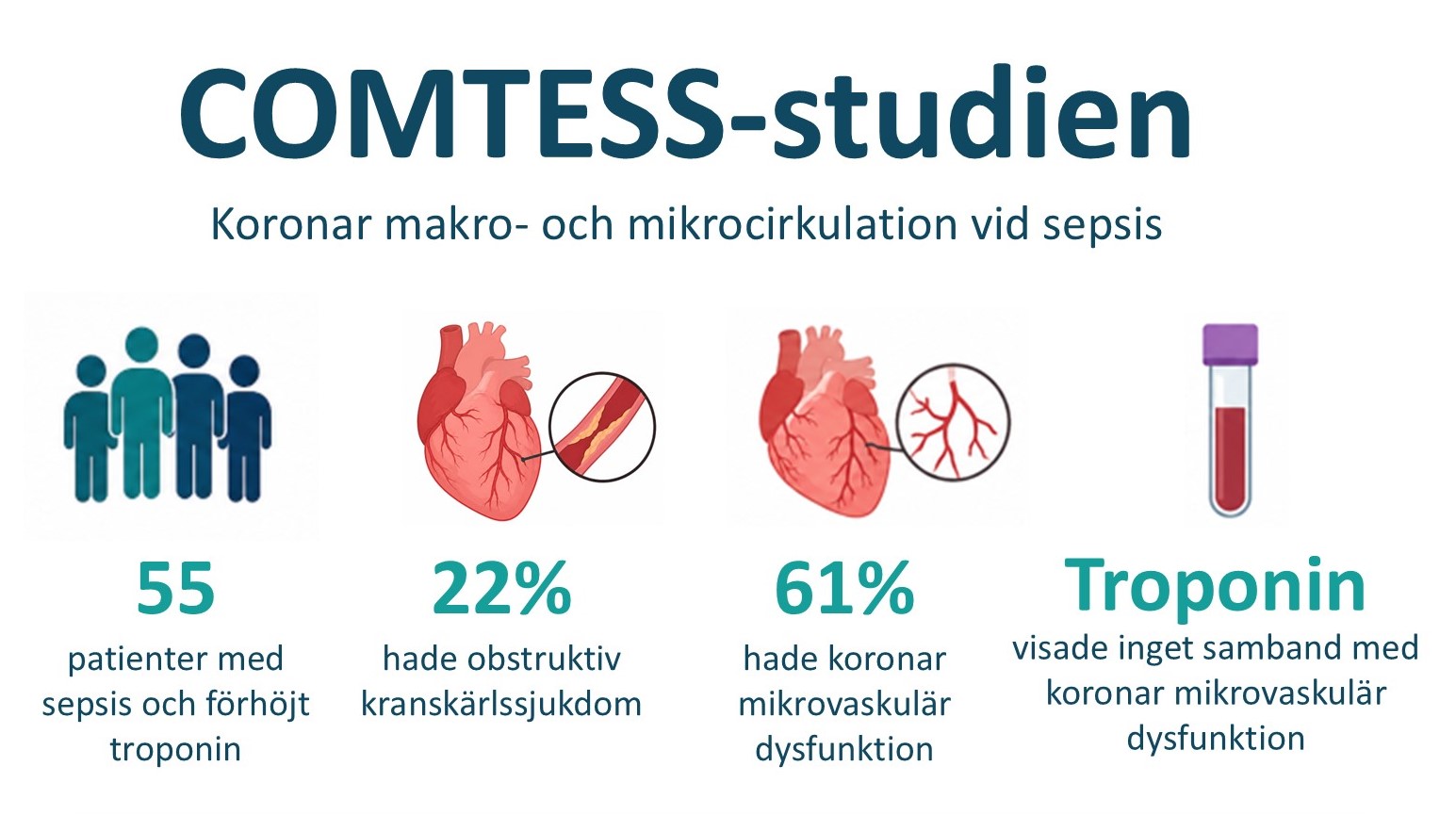 COMTESS-studien

Koronar makro- och mikrocirkulation vid sepsis

55
patienter med sepsis och förhöjt troponin

22%
hade obstruktiv kranskärlssjukdom

61%
hade koronar mikrovaskulär dysfunktion

Troponin
visade inget samband med koronar mikrovaskulär dysfunktion